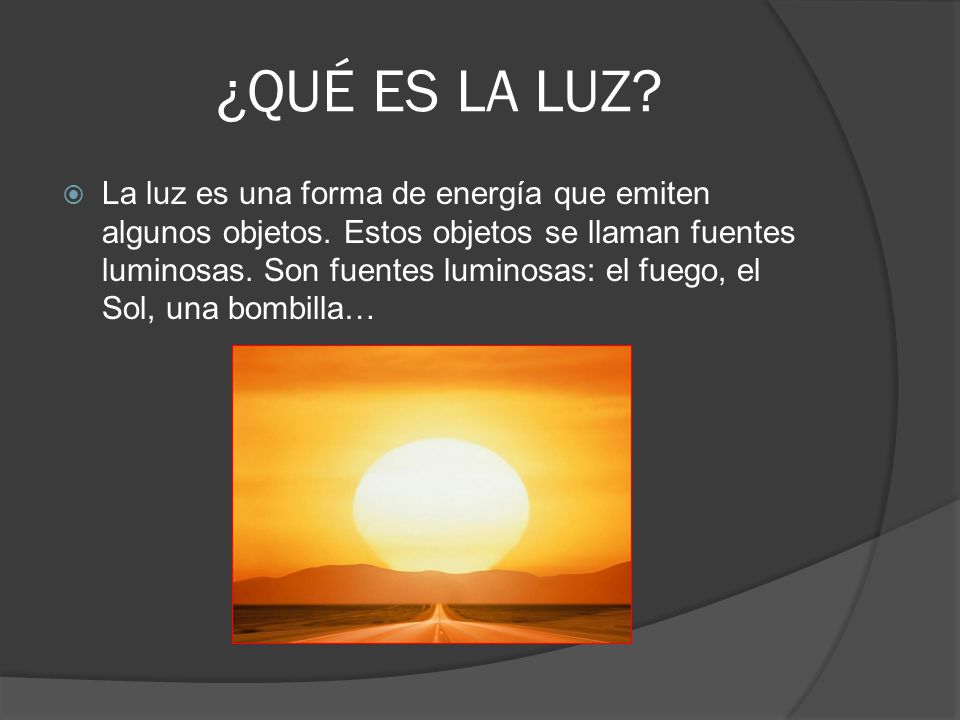 ¿QUÉ ES LA LUZ?

La luz es una forma de energía que emiten algunos objetos. Estos objetos se llaman fuentes luminosas. Son fuentes luminosas: el fuego, el Sol, una bombilla…